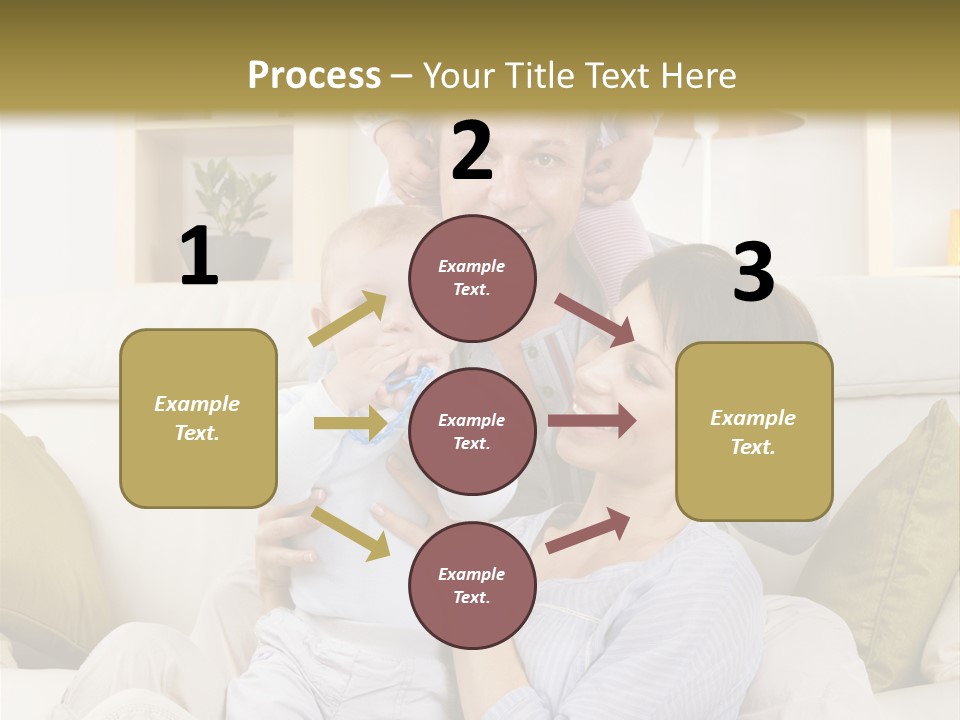 Process – Your Title Text Here

1

Example Text.

2

Example Text.

Example Text.

Example Text.

3

Example Text.